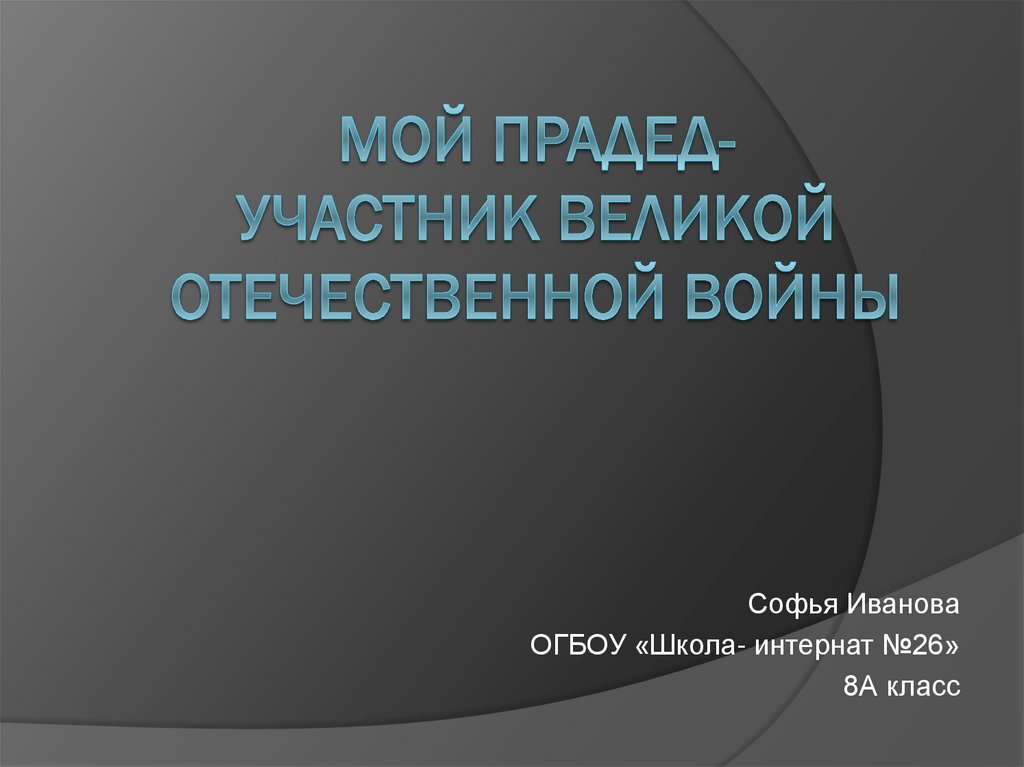 МОЙ ПРАДЕД-
УЧАСТНИК ВЕЛИКОЙ
ОТЕЧЕСТВЕННОЙ ВОЙНЫ

Софья Иванова
ОГБОУ «Школа- интернат №26»
8А класс